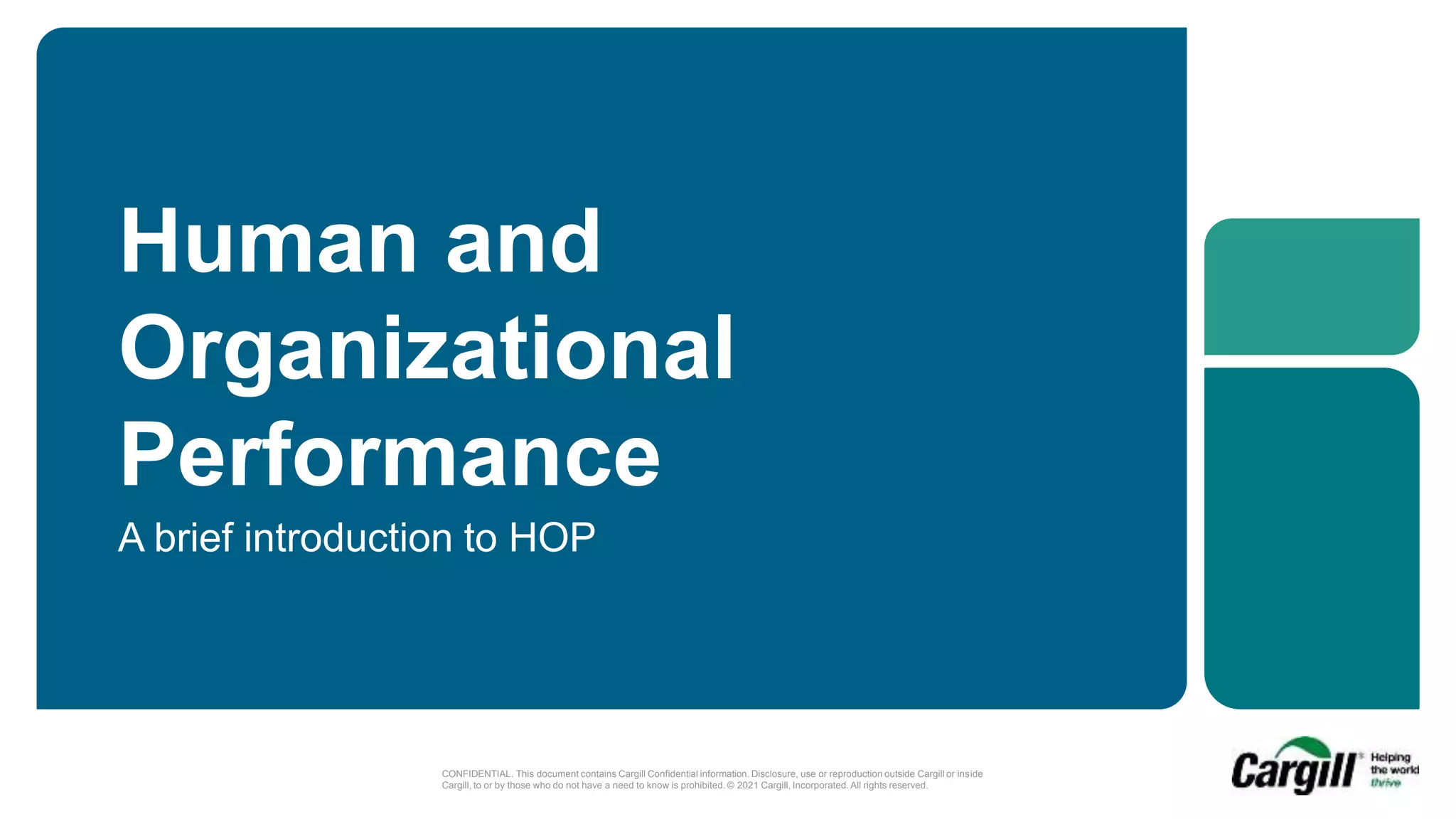 Human and Organizational Performance

A brief introduction to HOP

CONFIDENTIAL. This document contains Cargill Confidential information. Disclosure, use or reproduction outside Cargill or inside Cargill, to or by those who do not have a need to know is prohibited. © 2021 Cargill, Incorporated. All rights reserved.

Cargill® Helping the world thrive